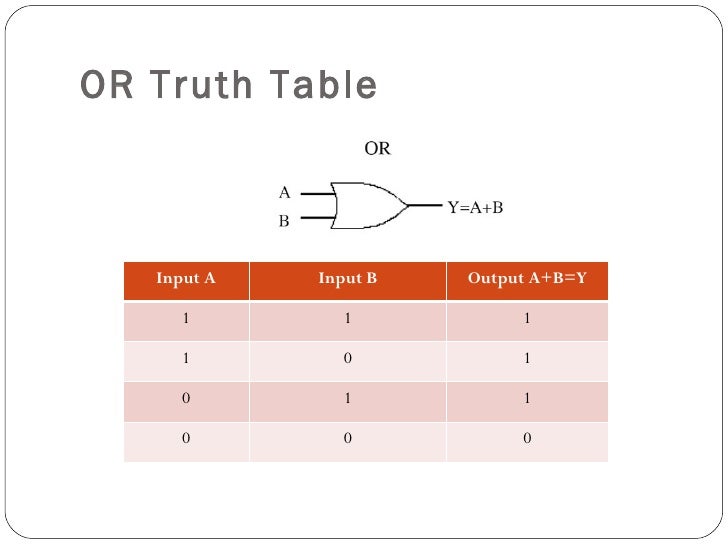 OR Truth Table

OR

A

B

Y=A+B

| Input A | Input B | Output A+B=Y |
|---|---|---|
| 1 | 1 | 1 |
| 1 | 0 | 1 |
| 0 | 1 | 1 |
| 0 | 0 | 0 |